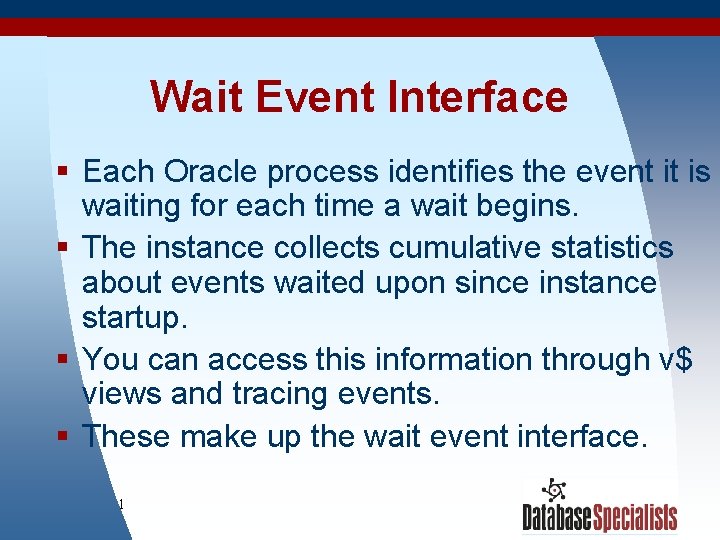 Wait Event Interface

▪ Each Oracle process identifies the event it is waiting for each time a wait begins.

▪ The instance collects cumulative statistics about events waited upon since instance startup.

▪ You can access this information through v$ views and tracing events.

▪ These make up the wait event interface.

1

DatabaseSpecialists